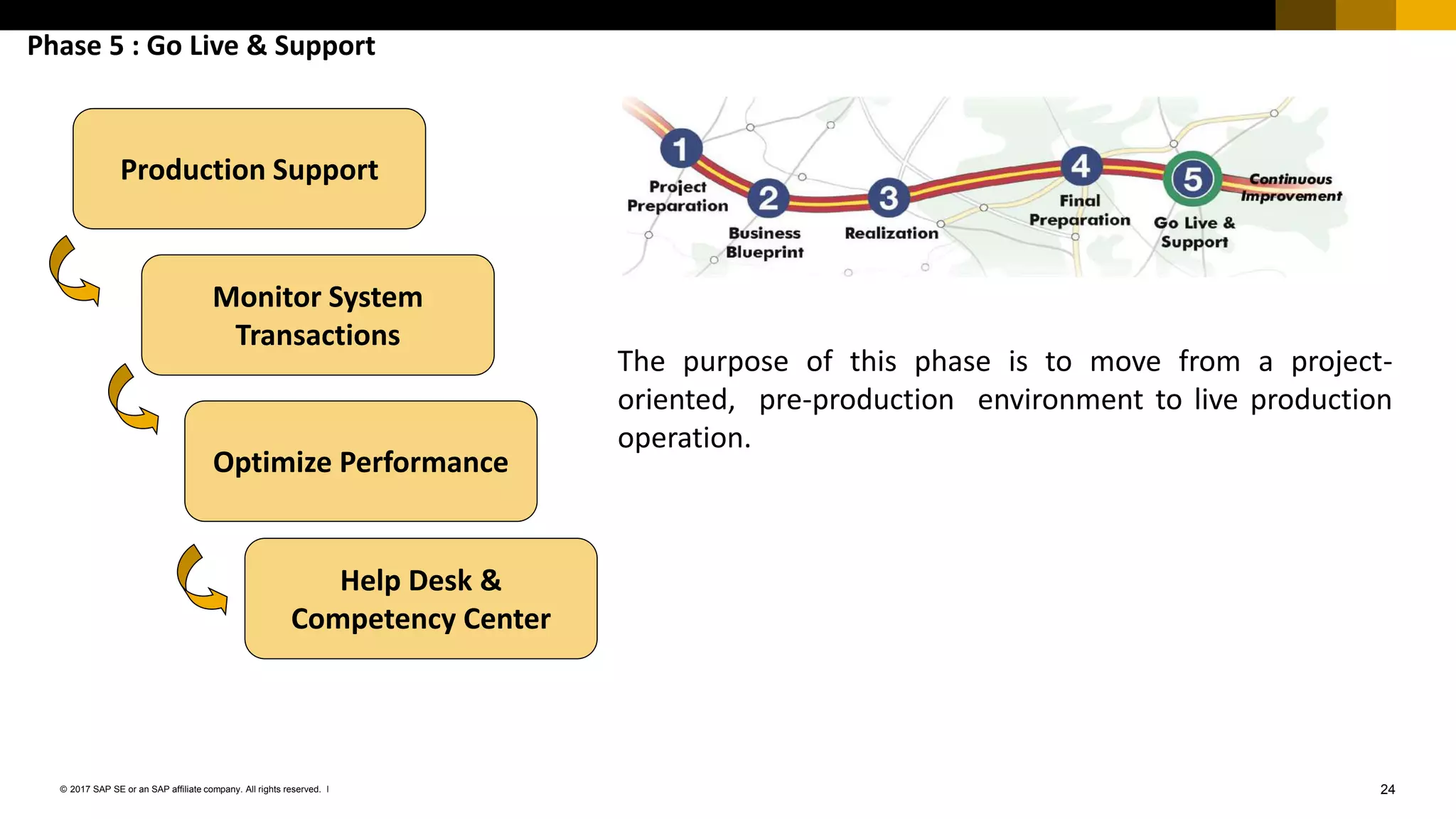 Phase 5 : Go Live & Support

Production Support

Monitor System Transactions

Optimize Performance

Help Desk & Competency Center

1 Project Preparation
2 Business Blueprint
3 Realization
4 Final Preparation
5 Go Live & Support
Continuous Improvement

The purpose of this phase is to move from a project-oriented, pre-production environment to live production operation.

© 2017 SAP SE or an SAP affiliate company. All rights reserved. I

24